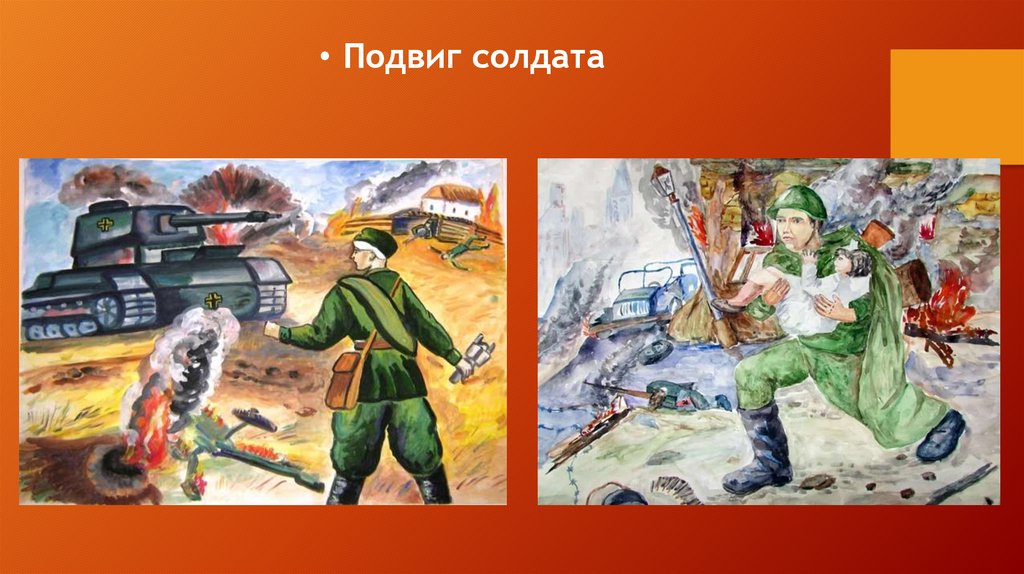 • Подвиг солдата